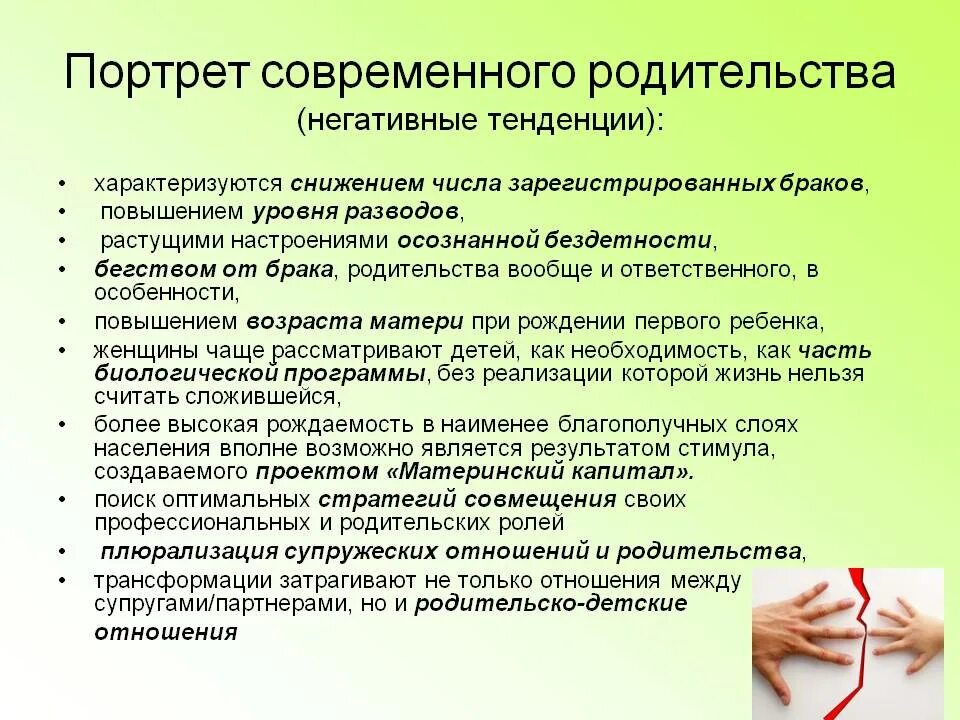 Портрет современного родительства
(негативные тенденции):

• характеризуются снижением числа зарегистрированных браков,
• повышением уровня разводов,
• растущими настроениями осознанной бездетности,
• бегством от брака, родительства вообще и ответственного, в особенности,
• повышением возраста матери при рождении первого ребенка,
• женщины чаще рассматривают детей, как необходимость, как часть биологической программы, без реализации которой жизнь нельзя считать сложившейся,
• более высокая рождаемость в наименее благополучных слоях населения вполне возможно является результатом стимула, создаваемого проектом «Материнский капитал».
• поиск оптимальных стратегий совмещения своих профессиональных и родительских ролей
• плюрализация супружеских отношений и родительства,
• трансформации затрагивают не только отношения между супругами/партнерами, но и родительско-детские отношения